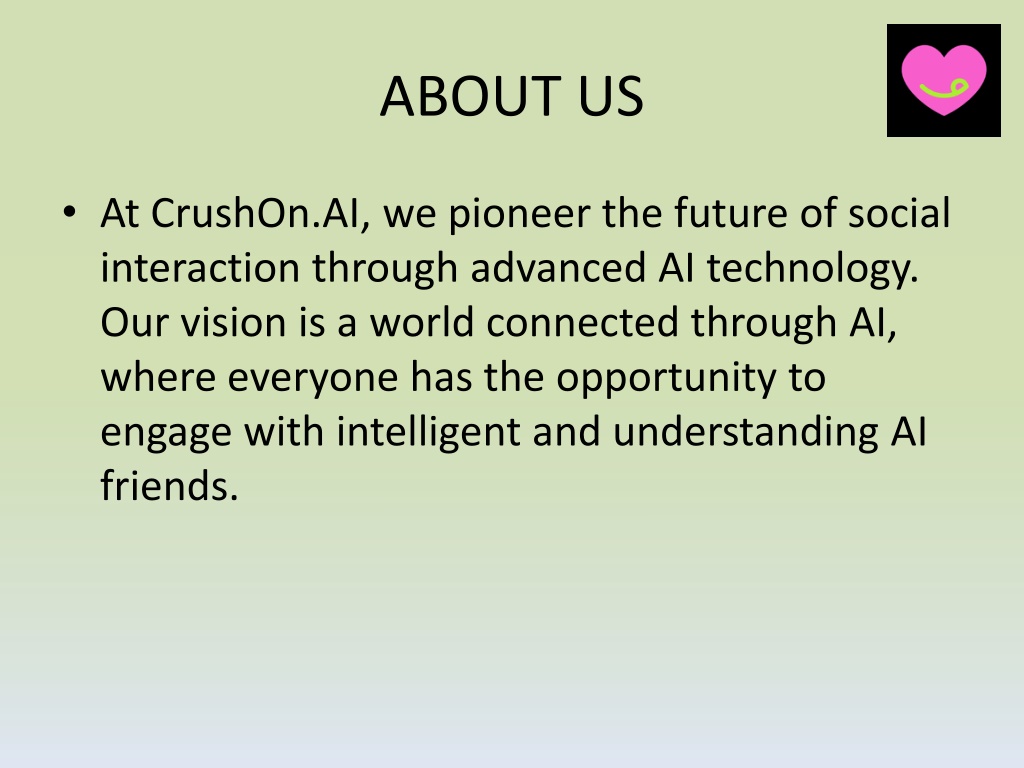 ABOUT US

• At CrushOn.AI, we pioneer the future of social interaction through advanced AI technology. Our vision is a world connected through AI, where everyone has the opportunity to engage with intelligent and understanding AI friends.